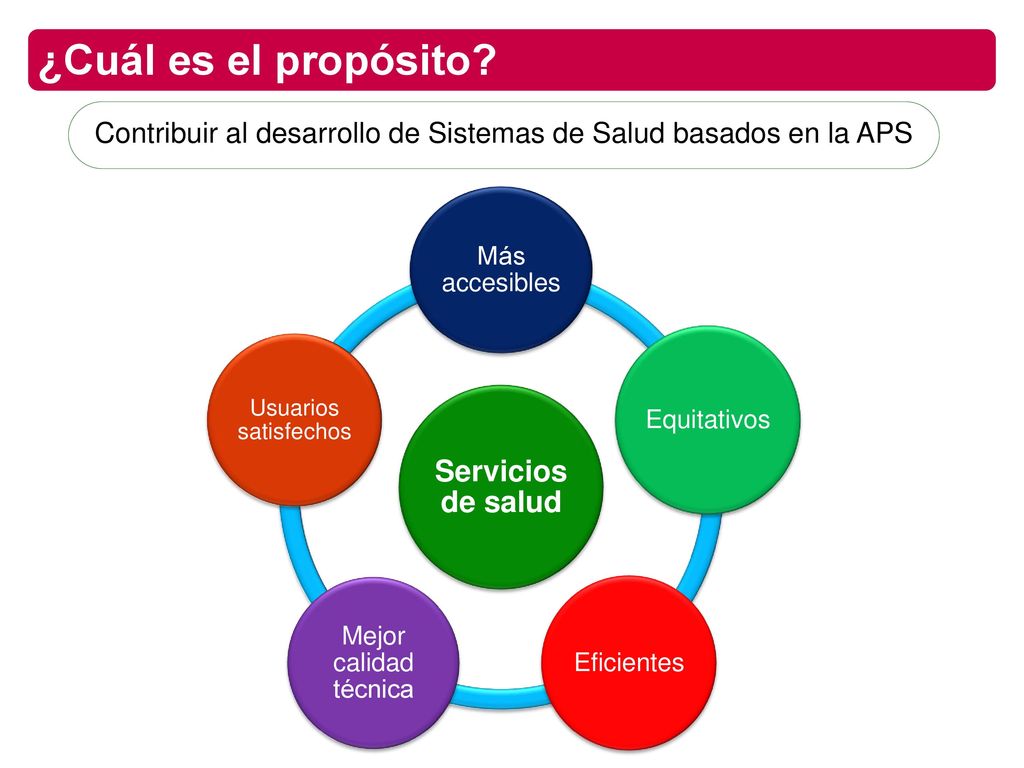 ¿Cuál es el propósito?

Contribuir al desarrollo de Sistemas de Salud basados en la APS

Servicios de salud

Más accesibles

Equitativos

Eficientes

Mejor calidad técnica

Usuarios satisfechos